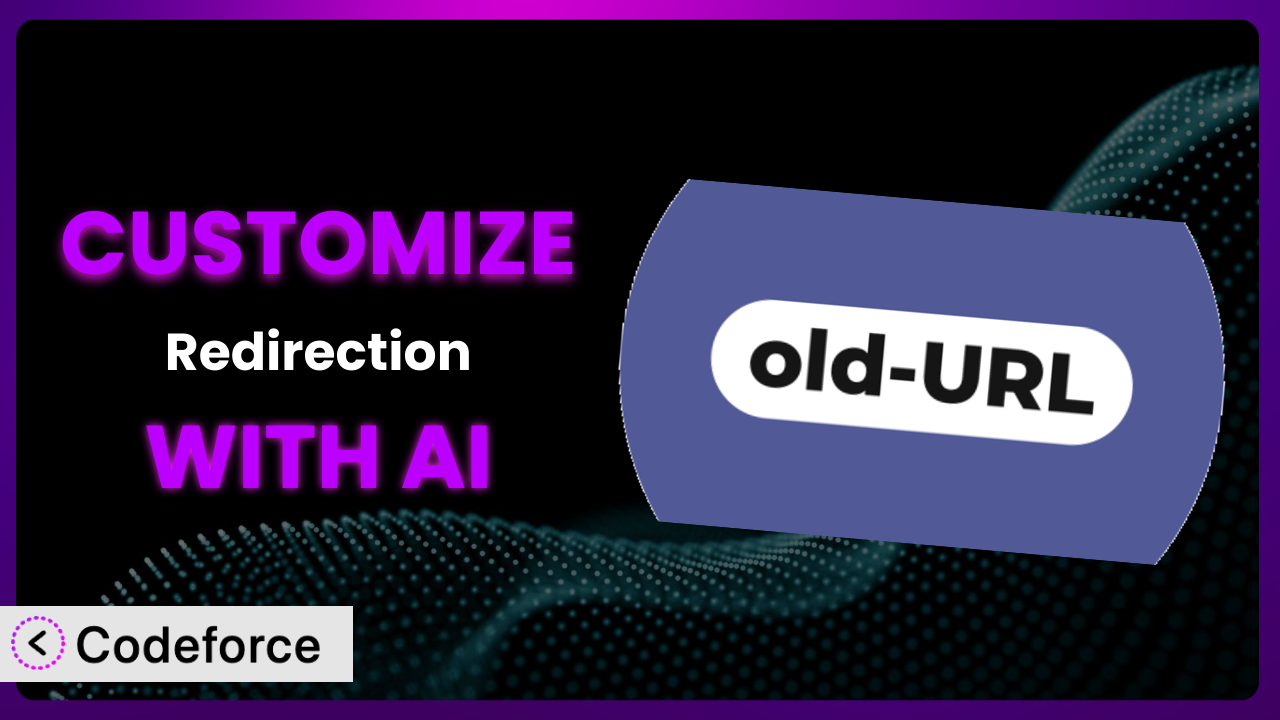 CUSTOMIZE
Redirection
WITH AI

old-URL

Codeforce